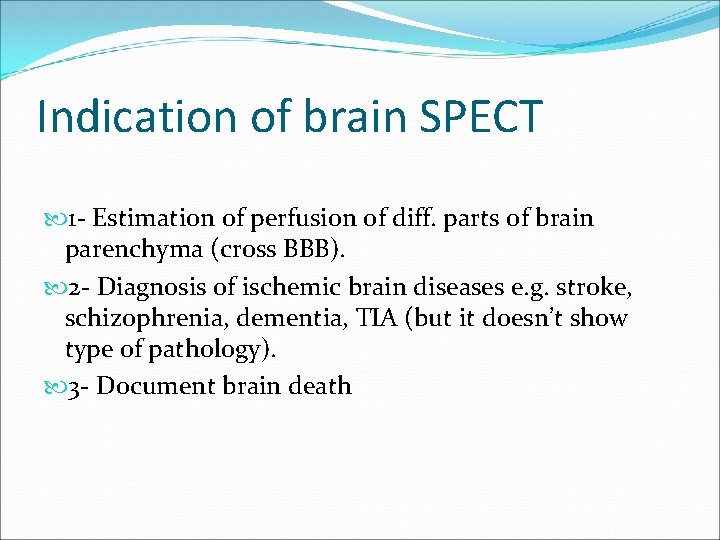 Indication of brain SPECT

1- Estimation of perfusion of diff. parts of brain parenchyma (cross BBB).

2- Diagnosis of ischemic brain diseases e.g. stroke, schizophrenia, dementia, TIA (but it doesn't show type of pathology).

3- Document brain death